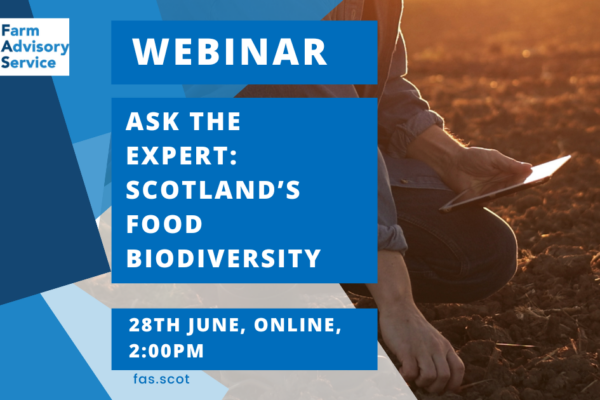 Farm Advisory Service

WEBINAR

ASK THE EXPERT: SCOTLAND'S FOOD BIODIVERSITY

28TH JUNE, ONLINE, 2:00PM

fas.scot